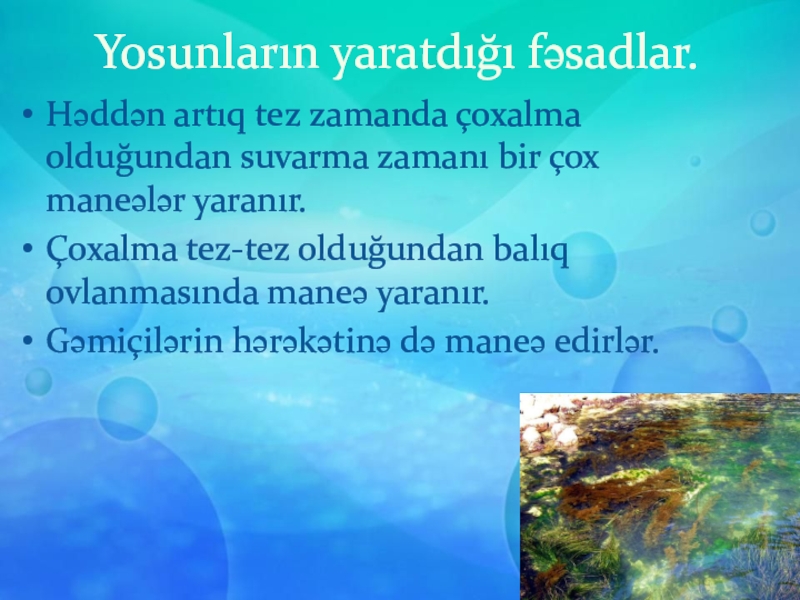 Yosunların yaratdığı fəsadlar.

• Həddən artıq tez zamanda çoxalma olduğundan suvarma zamanı bir çox maneələr yaranır.
• Çoxalma tez-tez olduğundan balıq ovlanmasında maneə yaranır.
• Gəmiçilərin hərəkətinə də maneə edirlər.